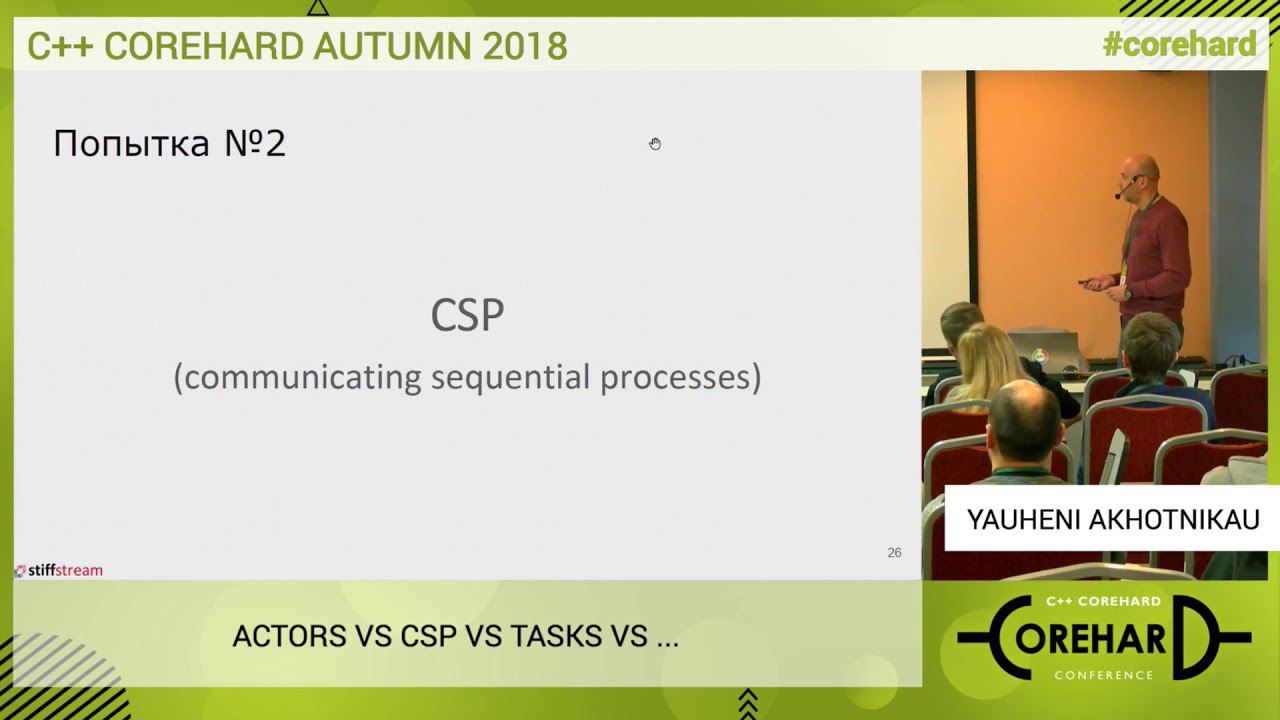 C++ COREHARD AUTUMN 2018

#corehard

Попытка №2

CSP
(communicating sequential processes)

26

stiffstream

YAUHENI AKHOTNIKAU

ACTORS VS CSP VS TASKS VS ...

C++ COREHARD
COREHARD
CONFERENCE